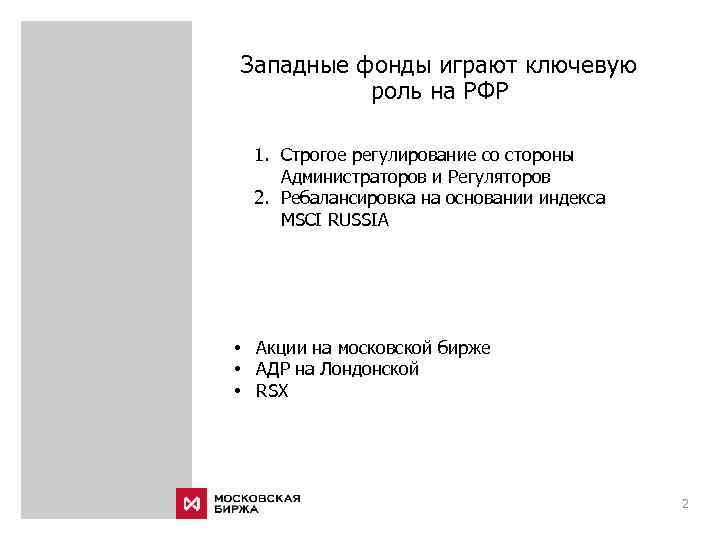 Западные фонды играют ключевую роль на РФР

1. Строгое регулирование со стороны Администраторов и Регуляторов
2. Ребалансировка на основании индекса MSCI RUSSIA

• Акции на московской бирже
• АДР на Лондонской
• RSX

МОСКОВСКАЯ БИРЖА

2